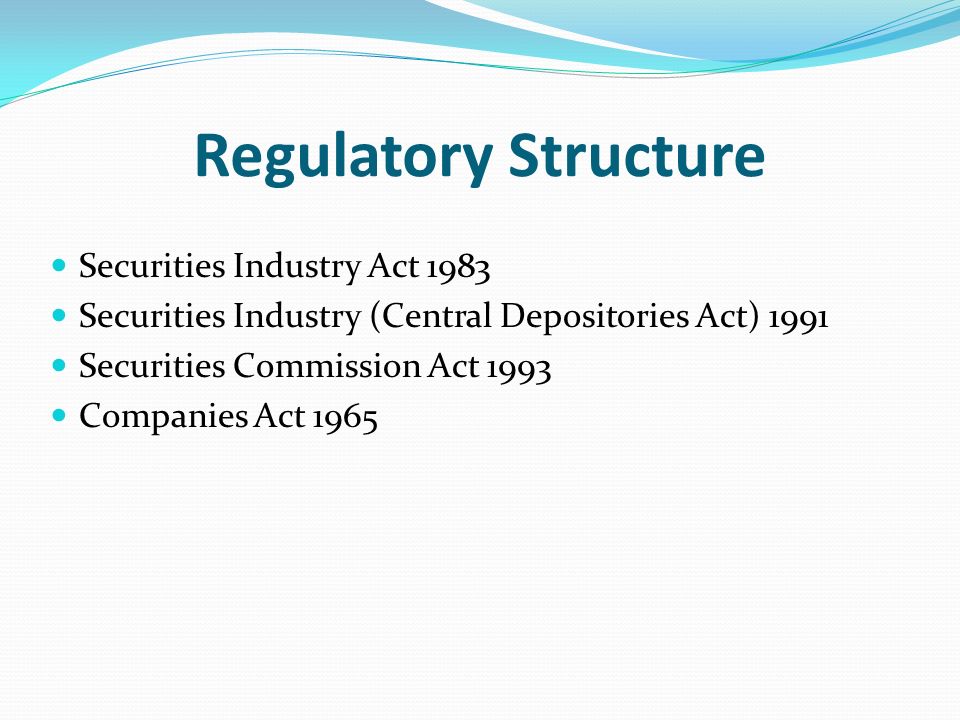 Regulatory Structure

- Securities Industry Act 1983
- Securities Industry (Central Depositories Act) 1991
- Securities Commission Act 1993
- Companies Act 1965